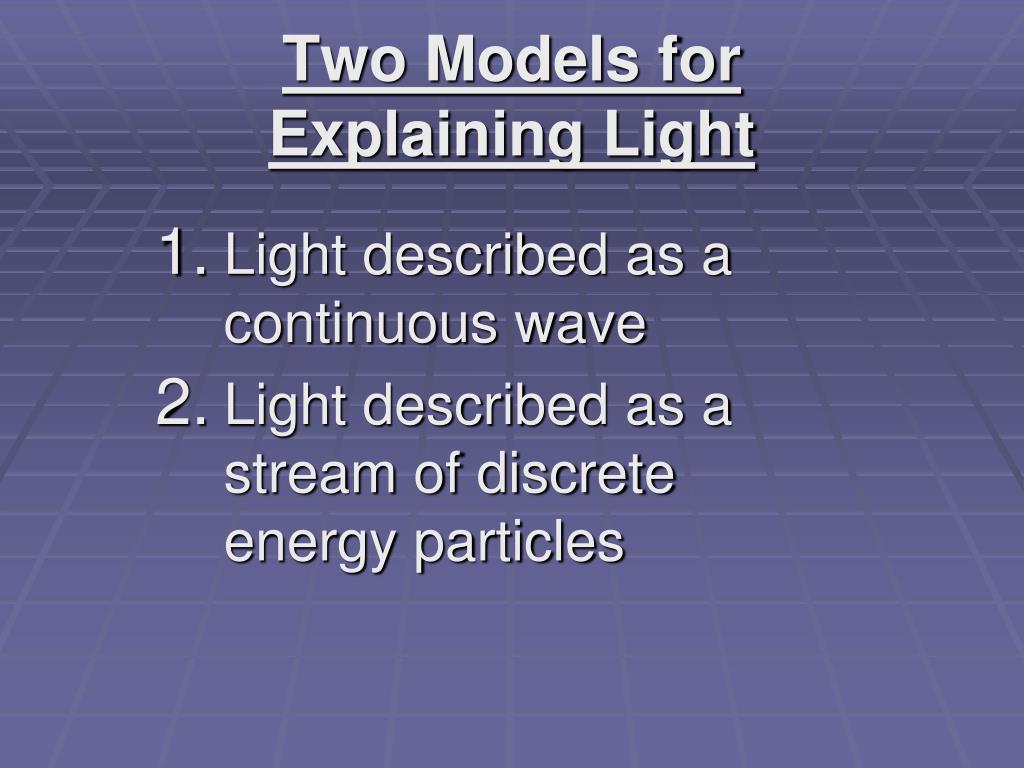 Two Models for Explaining Light

1. Light described as a continuous wave
2. Light described as a stream of discrete energy particles